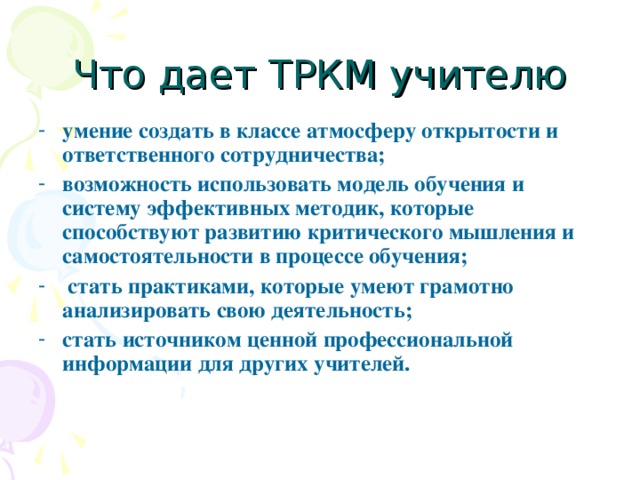 Что дает ТРКМ учителю

- умение создать в классе атмосферу открытости и ответственного сотрудничества;
- возможность использовать модель обучения и систему эффективных методик, которые способствуют развитию критического мышления и самостоятельности в процессе обучения;
- стать практиками, которые умеют грамотно анализировать свою деятельность;
- стать источником ценной профессиональной информации для других учителей.